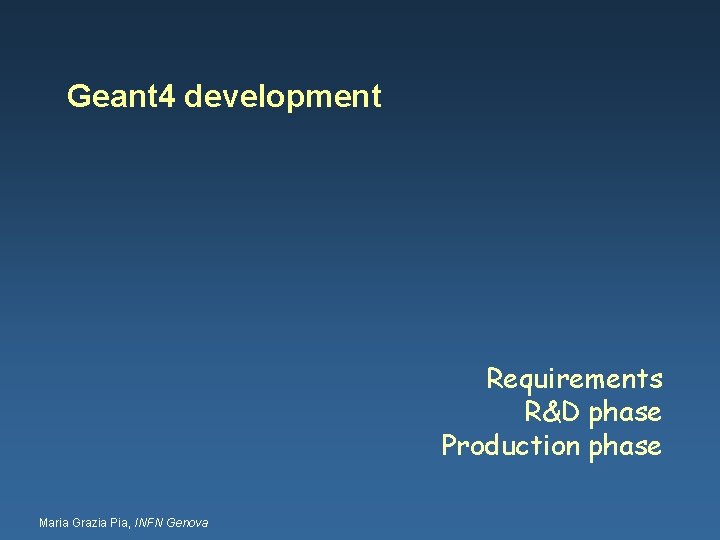 Geant4 development

Requirements
R&D phase
Production phase

Maria Grazia Pia, INFN Genova